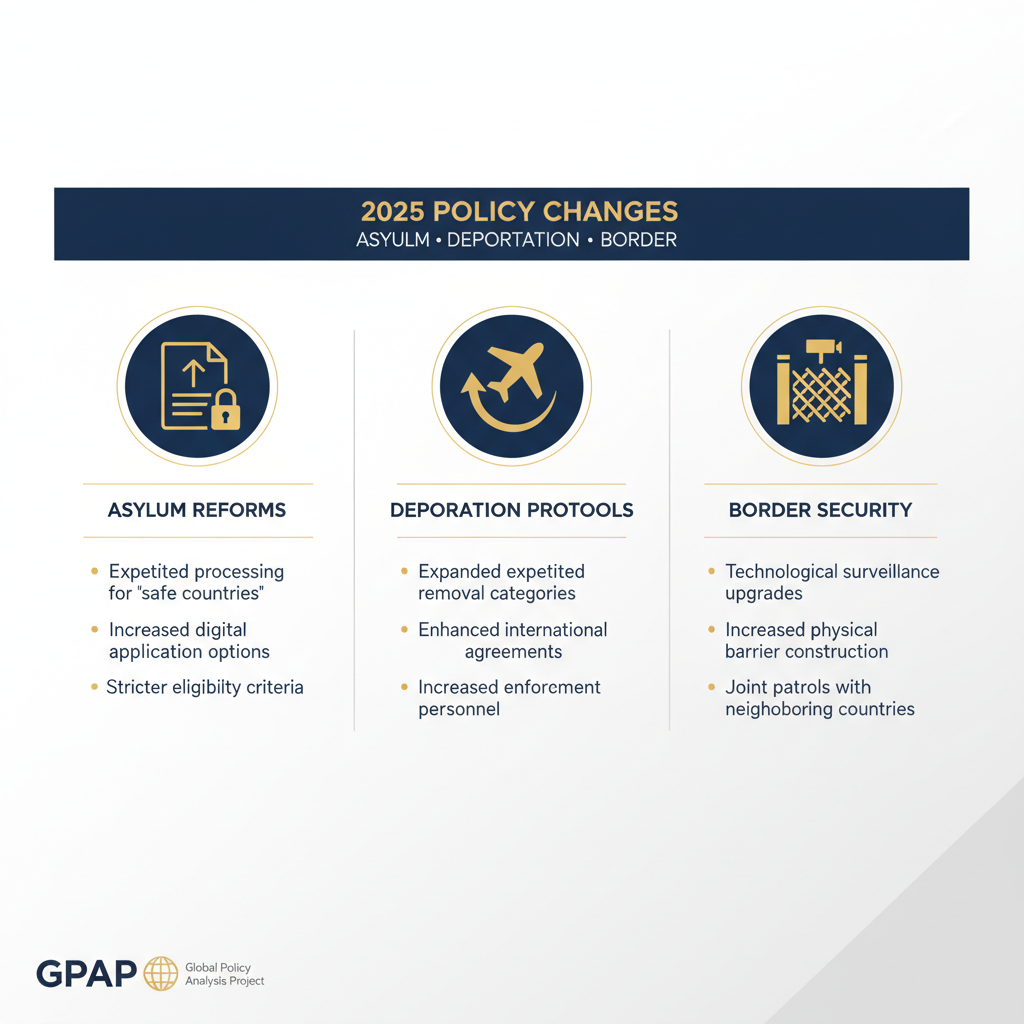 2025 POLICY CHANGES
ASYULM • DEPORTATION • BORDER

ASYLUM REFORMS

• Expetited processing for "safe countries"
• Increased digital application options
• Stricter eligibilty criteria

DEPORATION PROTOOLS

• Expanded expetited removal categories
• Enhanced international agreements
• Increased enforcement personnel

BORDER SECURITY

• Technological surveillance upgrades
• Increased physical barrier construction
• Joint patrols with neighboring countries

GPAP Global Policy Analysis Project